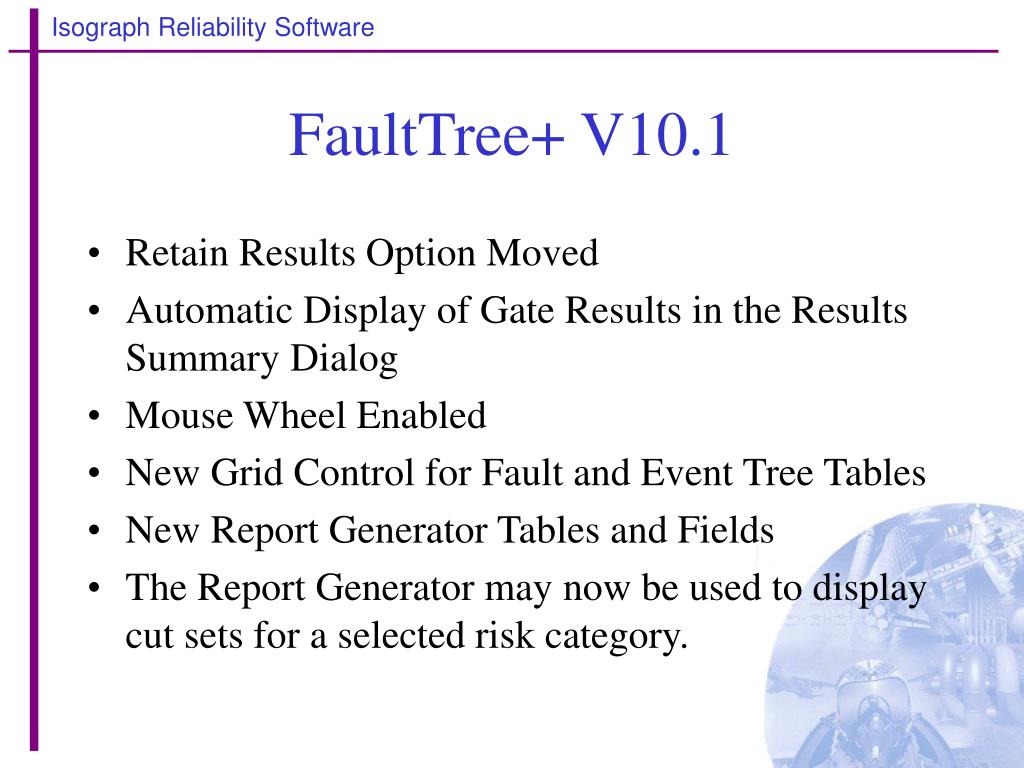 Isograph Reliability Software

FaultTree+ V10.1

• Retain Results Option Moved
• Automatic Display of Gate Results in the Results Summary Dialog
• Mouse Wheel Enabled
• New Grid Control for Fault and Event Tree Tables
• New Report Generator Tables and Fields
• The Report Generator may now be used to display cut sets for a selected risk category.